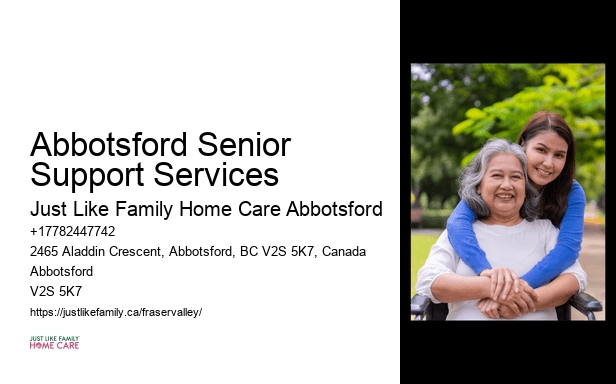 Abbotsford Senior Support Services

Just Like Family Home Care Abbotsford

+17782447742

2465 Aladdin Crescent, Abbotsford, BC V2S 5K7, Canada

Abbotsford

V2S 5K7

https://justlikefamily.ca/fraservalley/

JUST LIKE FAMILY
HOME CARE